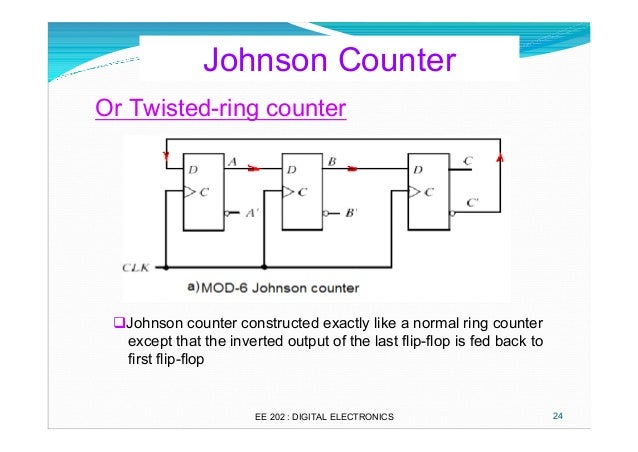 Johnson Counter

Or Twisted-ring counter

D A D B D C
C C C
A' B' C'
CLK

a) MOD-6 Johnson counter

❑Johnson counter constructed exactly like a normal ring counter except that the inverted output of the last flip-flop is fed back to first flip-flop

EE 202 : DIGITAL ELECTRONICS

24